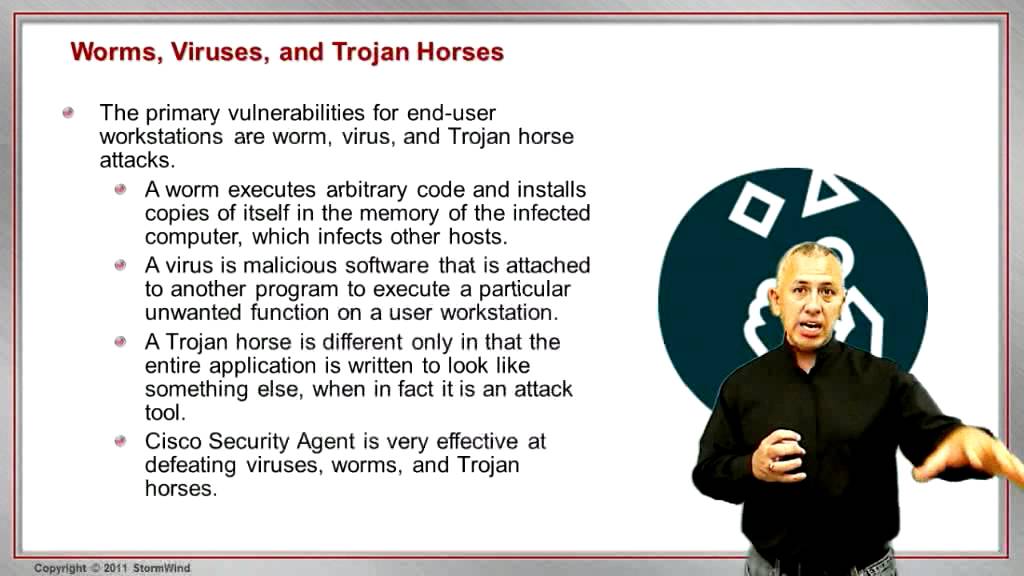 Worms, Viruses, and Trojan Horses

The primary vulnerabilities for end-user workstations are worm, virus, and Trojan horse attacks.

A worm executes arbitrary code and installs copies of itself in the memory of the infected computer, which infects other hosts.

A virus is malicious software that is attached to another program to execute a particular unwanted function on a user workstation.

A Trojan horse is different only in that the entire application is written to look like something else, when in fact it is an attack tool.

Cisco Security Agent is very effective at defeating viruses, worms, and Trojan horses.

Copyright © 2011 StormWind